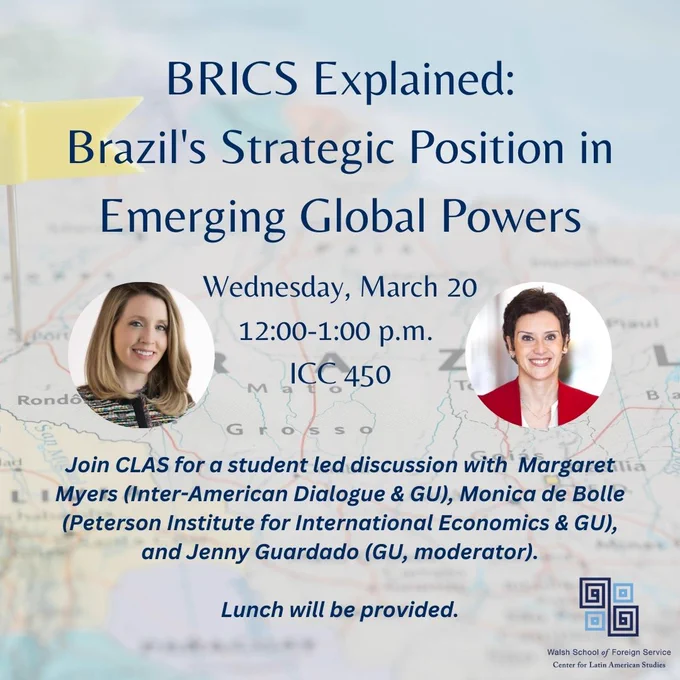 BRICS Explained: Brazil's Strategic Position in Emerging Global Powers

Wednesday, March 20
12:00-1:00 p.m.
ICC 450

Join CLAS for a student led discussion with Margaret Myers (Inter-American Dialogue & GU), Monica de Bolle (Peterson Institute for International Economics & GU), and Jenny Guardado (GU, moderator).

Lunch will be provided.

Walsh School of Foreign Service
Center for Latin American Studies